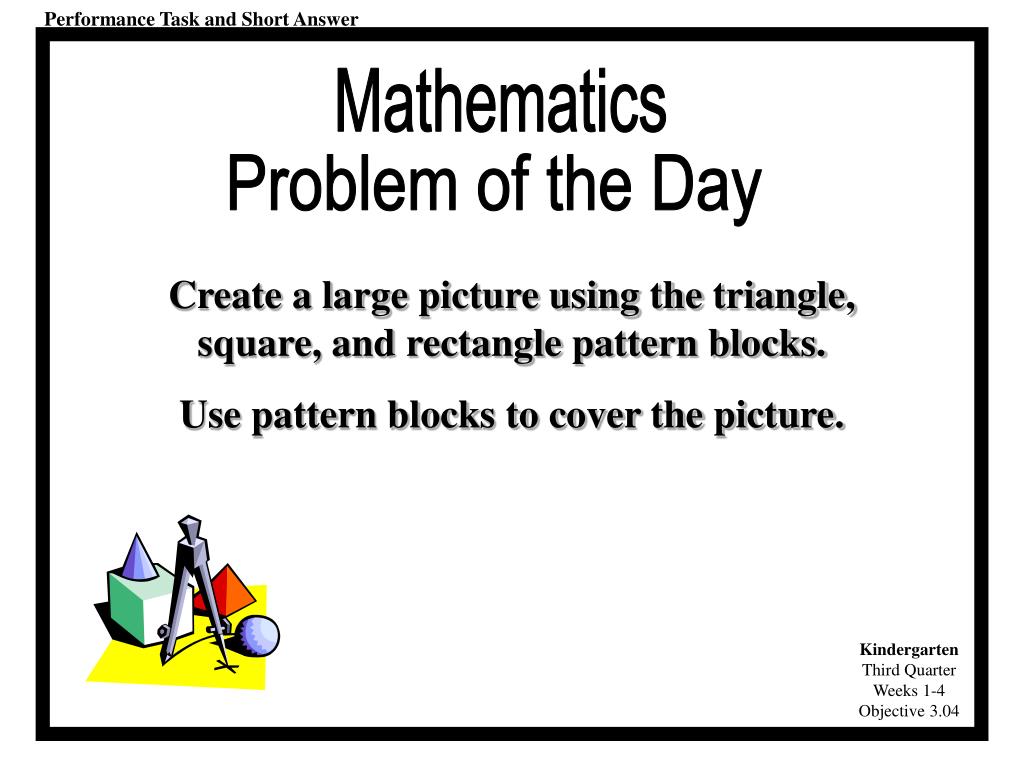 Performance Task and Short Answer

Mathematics
Problem of the Day

Create a large picture using the triangle, square, and rectangle pattern blocks.

Use pattern blocks to cover the picture.

Kindergarten
Third Quarter
Weeks 1-4
Objective 3.04